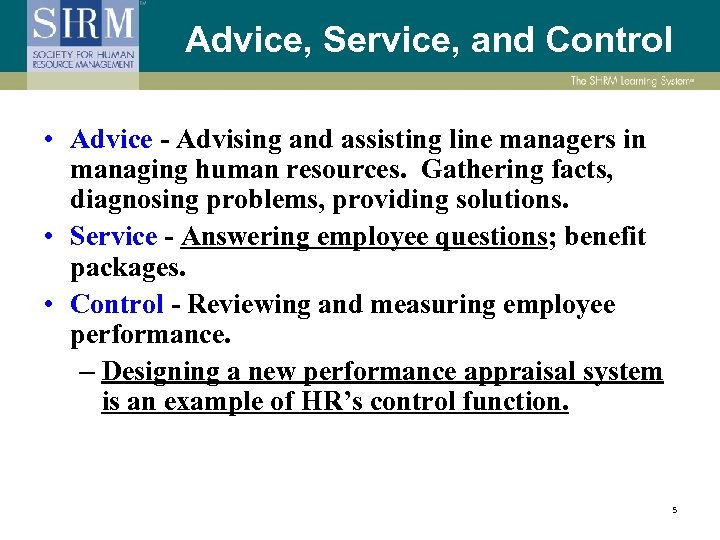 SHRM
SOCIETY FOR HUMAN RESOURCE MANAGEMENT

Advice, Service, and Control

The SHRM Learning System

• Advice - Advising and assisting line managers in managing human resources. Gathering facts, diagnosing problems, providing solutions.
• Service - Answering employee questions; benefit packages.
• Control - Reviewing and measuring employee performance.
– Designing a new performance appraisal system is an example of HR's control function.

5